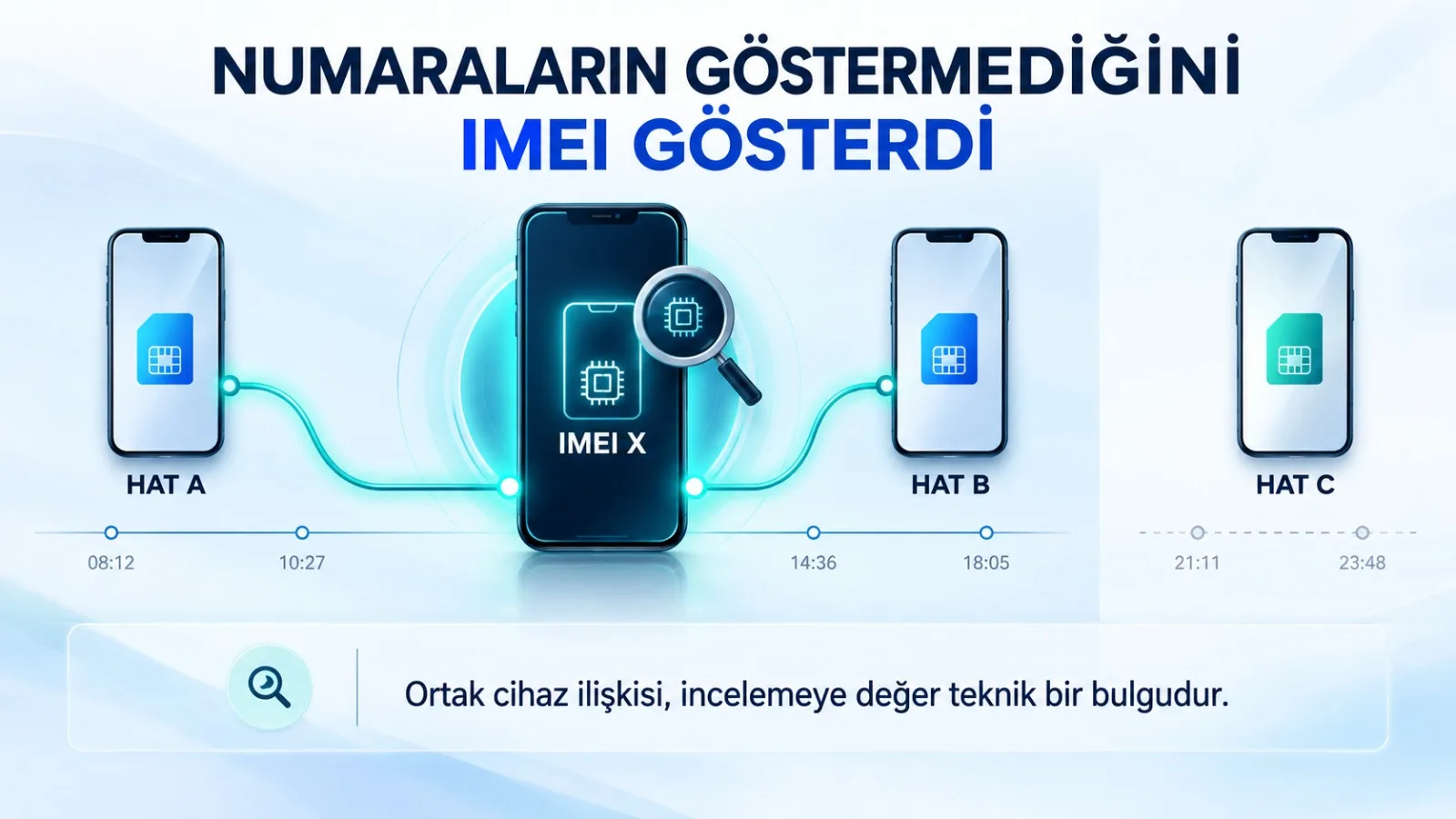 NUMARALARIN GÖSTERMEDİĞİNİ
IMEI GÖSTERDİ

HAT A

IMEI X

HAT B

HAT C

08:12

10:27

14:36

18:05

21:11

23:48

Ortak cihaz ilişkisi, incelemeye değer teknik bir bulgudur.